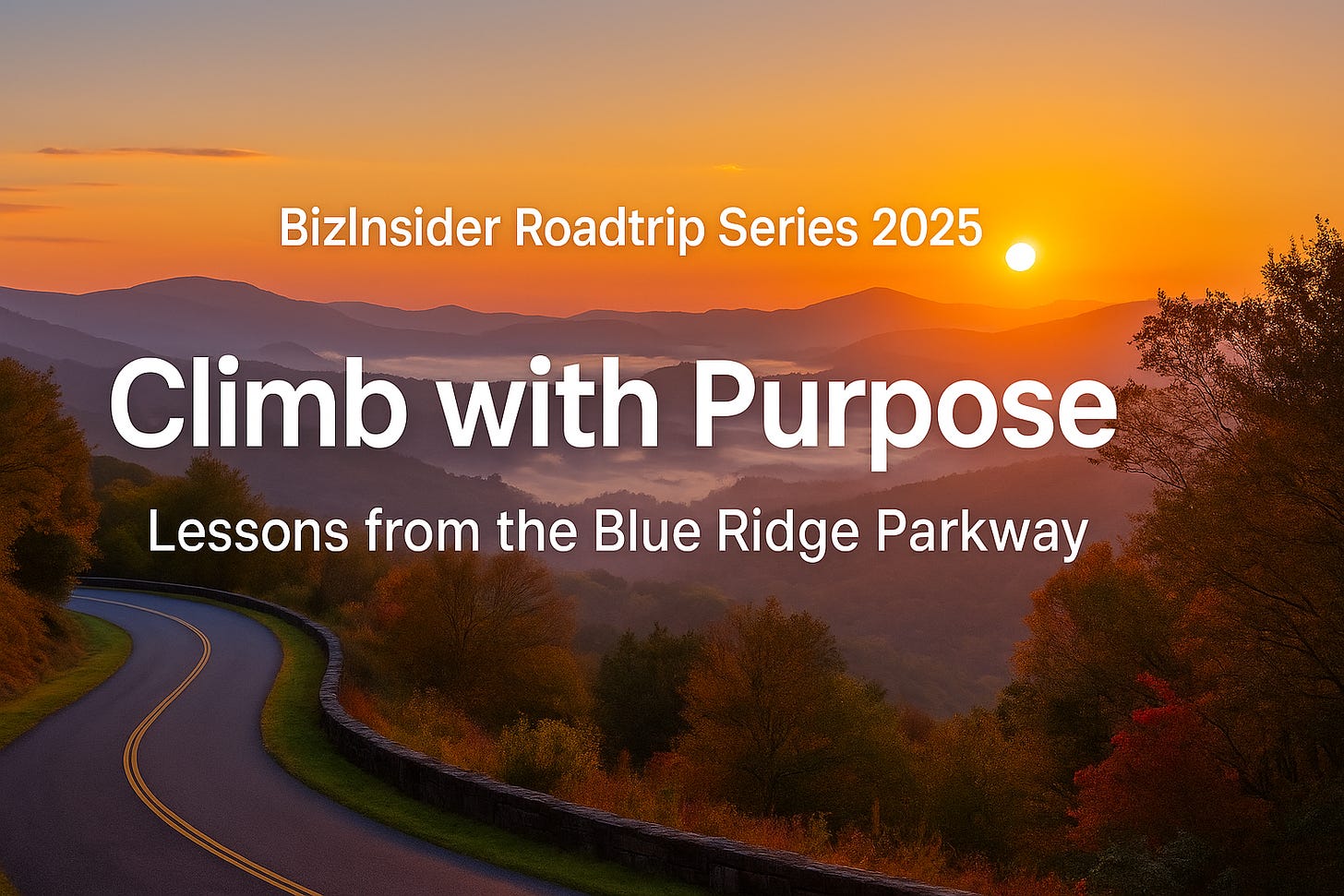 BizInsider Roadtrip Series 2025

Climb with Purpose

Lessons from the Blue Ridge Parkway